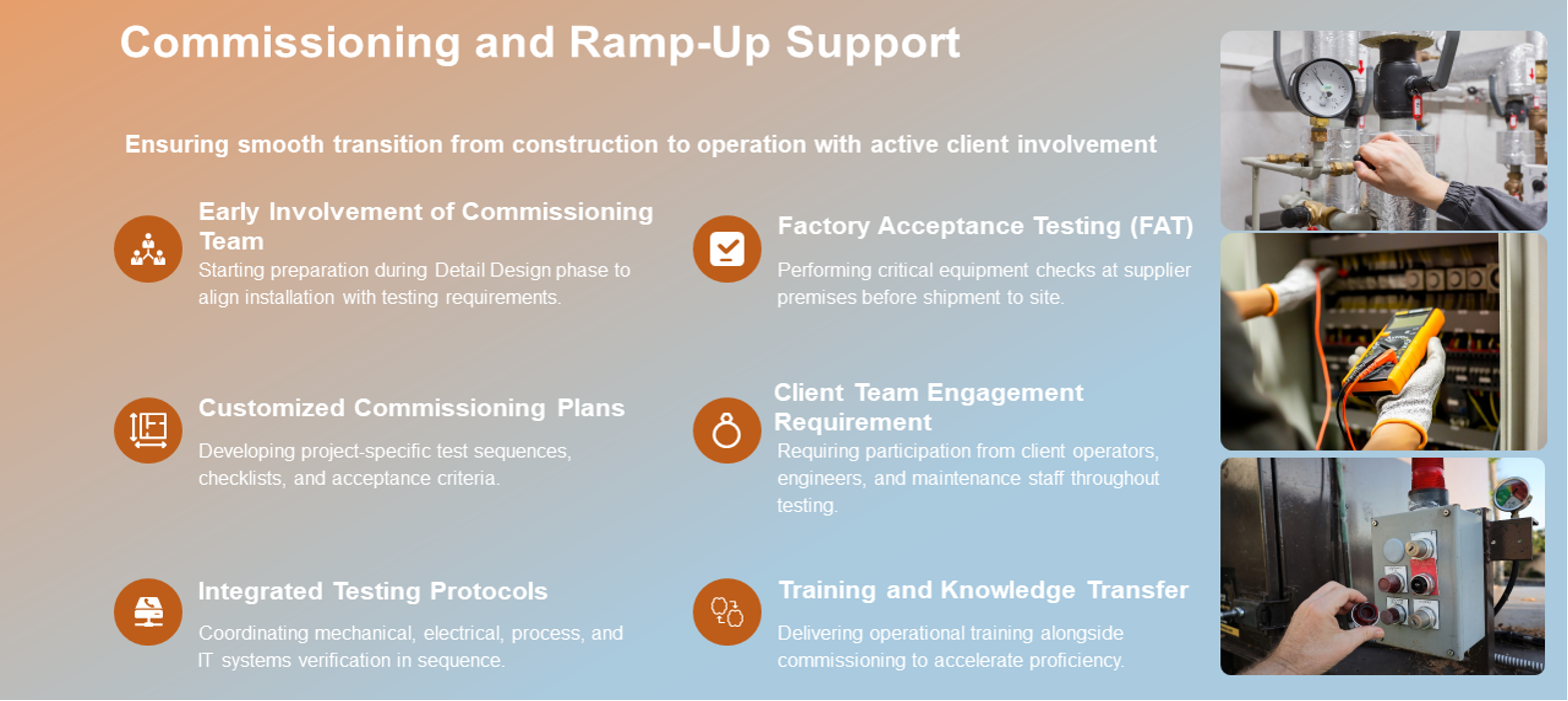 Commissioning and Ramp-Up Support

Ensuring smooth transition from construction to operation with active client involvement

Early Involvement of Commissioning Team

Starting preparation during Detail Design phase to align installation with testing requirements.

Customized Commissioning Plans

Developing project-specific test sequences, checklists, and acceptance criteria.

Integrated Testing Protocols

Coordinating mechanical, electrical, process, and IT systems verification in sequence.

Factory Acceptance Testing (FAT)

Performing critical equipment checks at supplier premises before shipment to site.

Client Team Engagement Requirement

Requiring participation from client operators, engineers, and maintenance staff throughout testing.

Training and Knowledge Transfer

Delivering operational training alongside commissioning to accelerate proficiency.